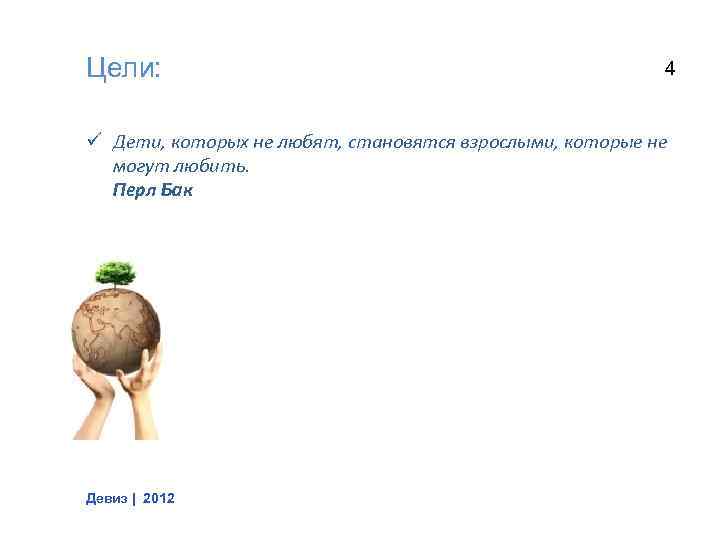 Цели:

4

✓ Дети, которых не любят, становятся взрослыми, которые не могут любить.
Перл Бак

Девиз | 2012